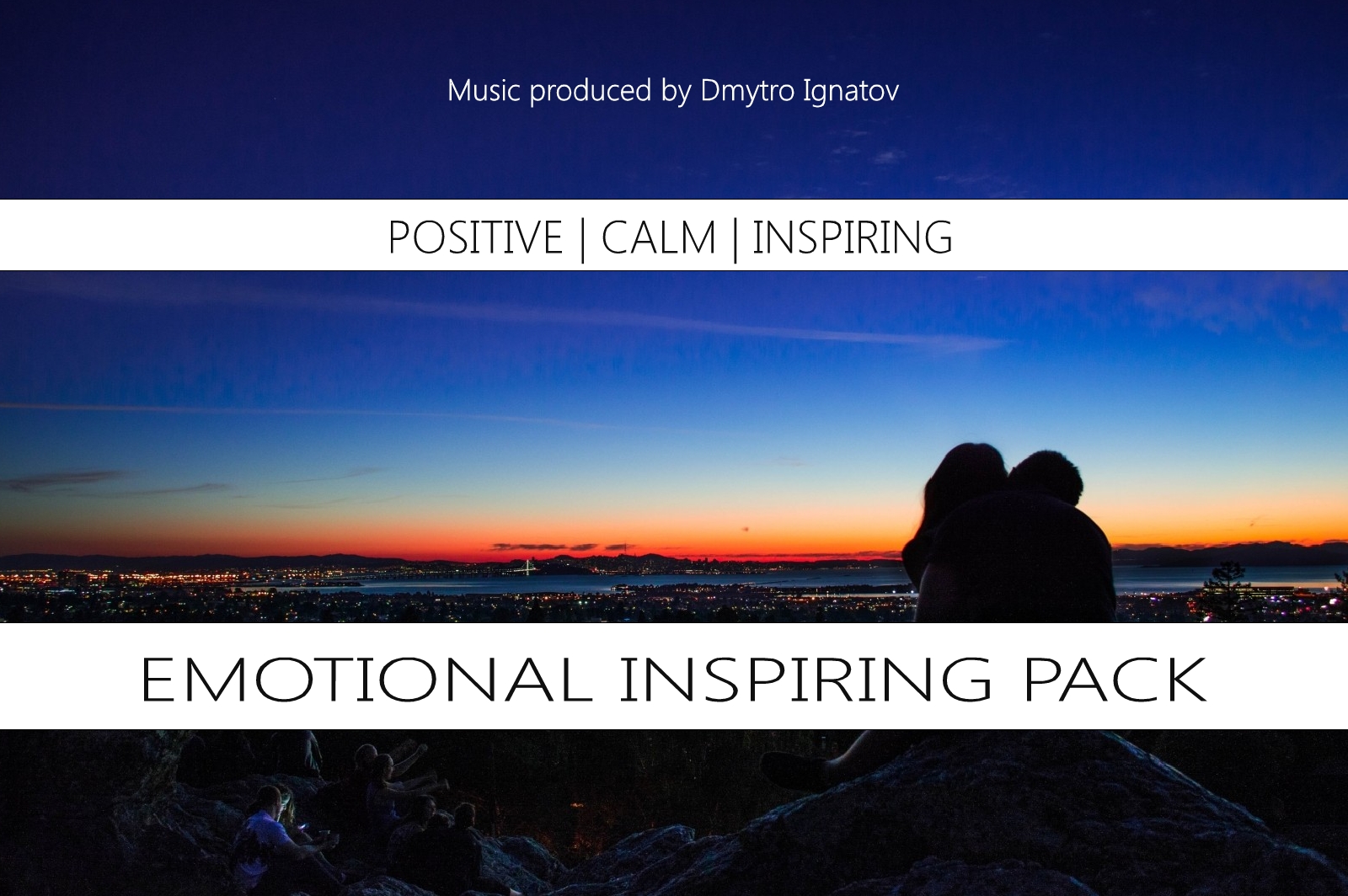 Music produced by Dmytro Ignatov

POSITIVE | CALM | INSPIRING

EMOTIONAL INSPIRING PACK